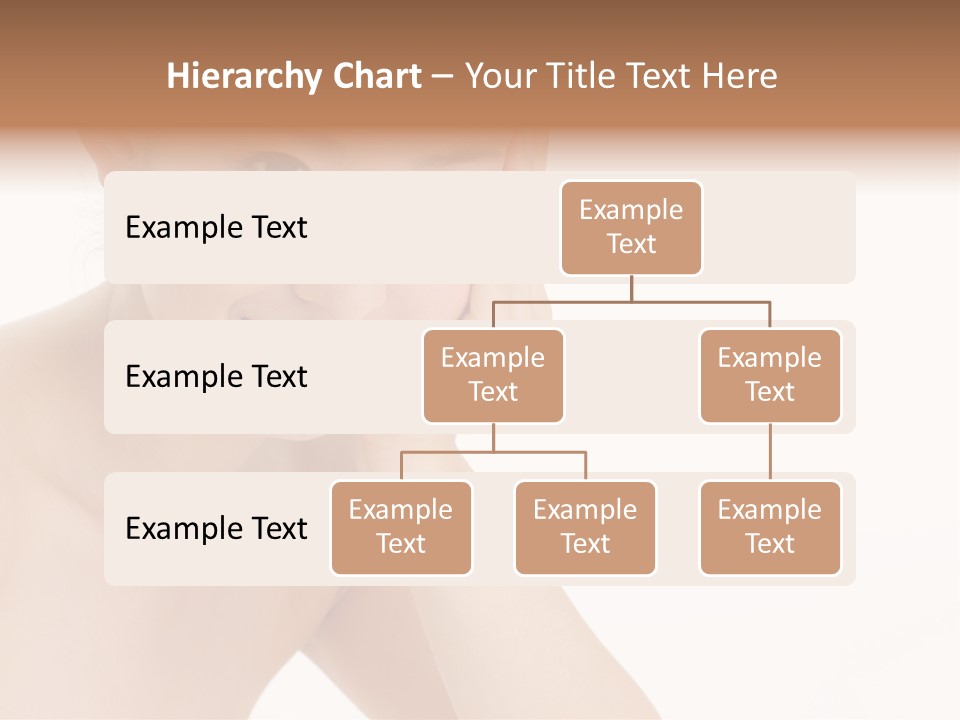 Hierarchy Chart – Your Title Text Here

Example Text

Example Text

Example Text

Example Text

Example Text

Example Text

Example Text

Example Text

Example Text